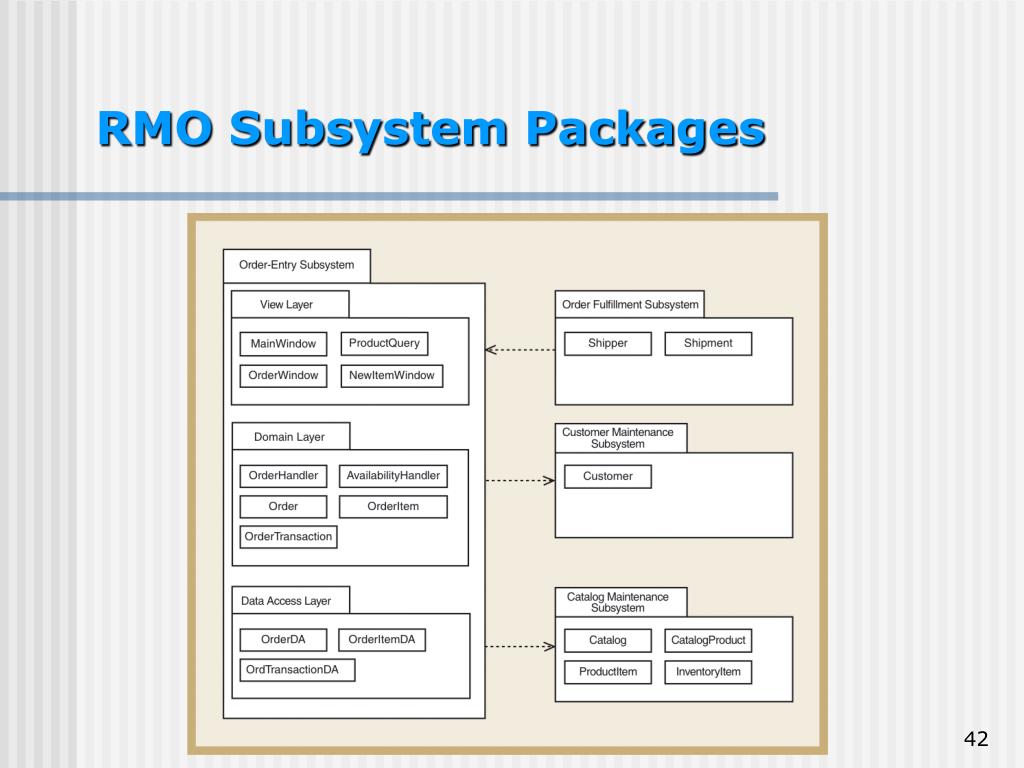 RMO Subsystem Packages

Order-Entry Subsystem

View Layer

MainWindow

ProductQuery

OrderWindow

NewItemWindow

Domain Layer

OrderHandler

AvailabilityHandler

Order

OrderItem

OrderTransaction

Data Access Layer

OrderDA

OrderItemDA

OrdTransactionDA

Order Fulfillment Subsystem

Shipper

Shipment

Customer Maintenance Subsystem

Customer

Catalog Maintenance Subsystem

Catalog

CatalogProduct

ProductItem

InventoryItem

42